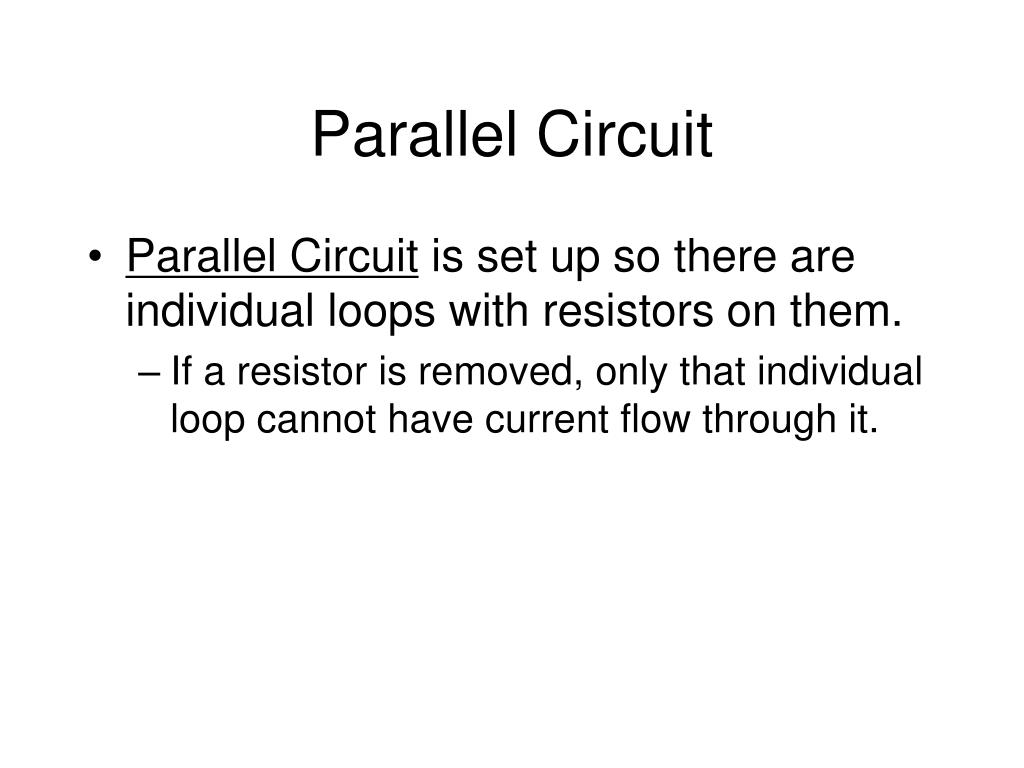 Parallel Circuit

• Parallel Circuit is set up so there are individual loops with resistors on them.
– If a resistor is removed, only that individual loop cannot have current flow through it.